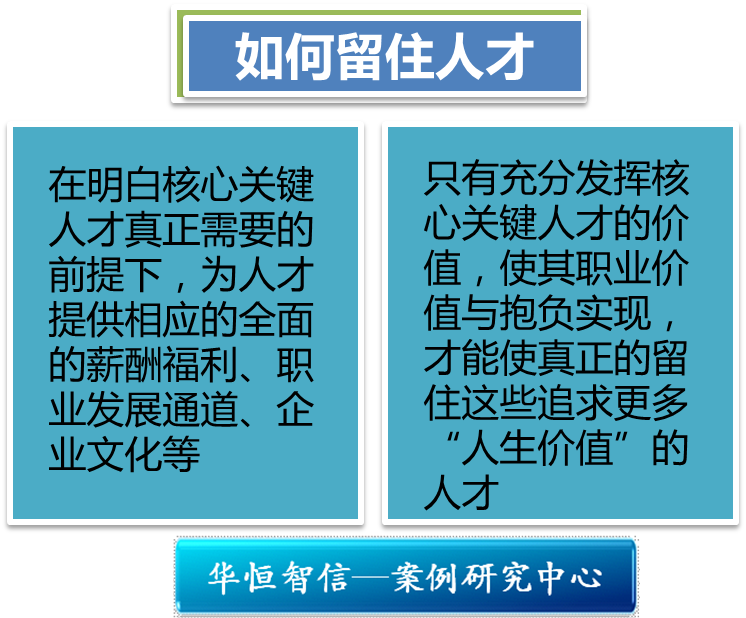 如何留住人才

在明白核心关键人才真正需要的前提下，为人才提供相应的全面的薪酬福利、职业发展通道、企业文化等

只有充分发挥核心关键人才的价值，使其职业价值与抱负实现，才能使真正的留住这些追求更多“人生价值”的人才

华恒智信—案例研究中心